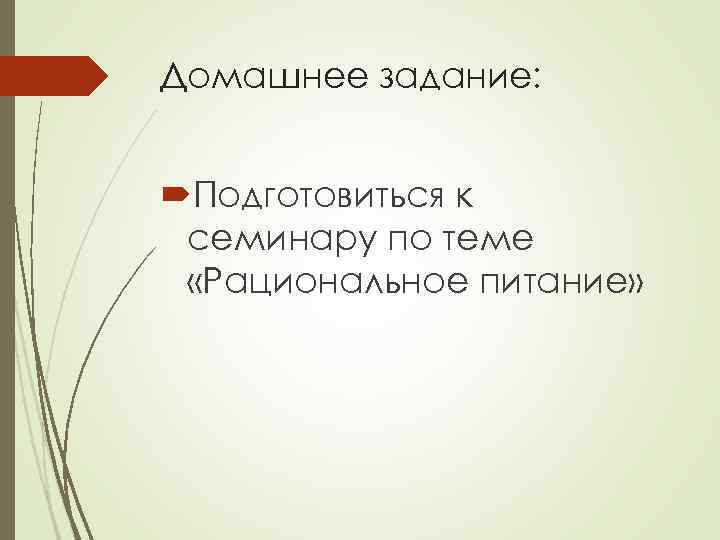 Домашнее задание:

Подготовиться к семинару по теме «Рациональное питание»